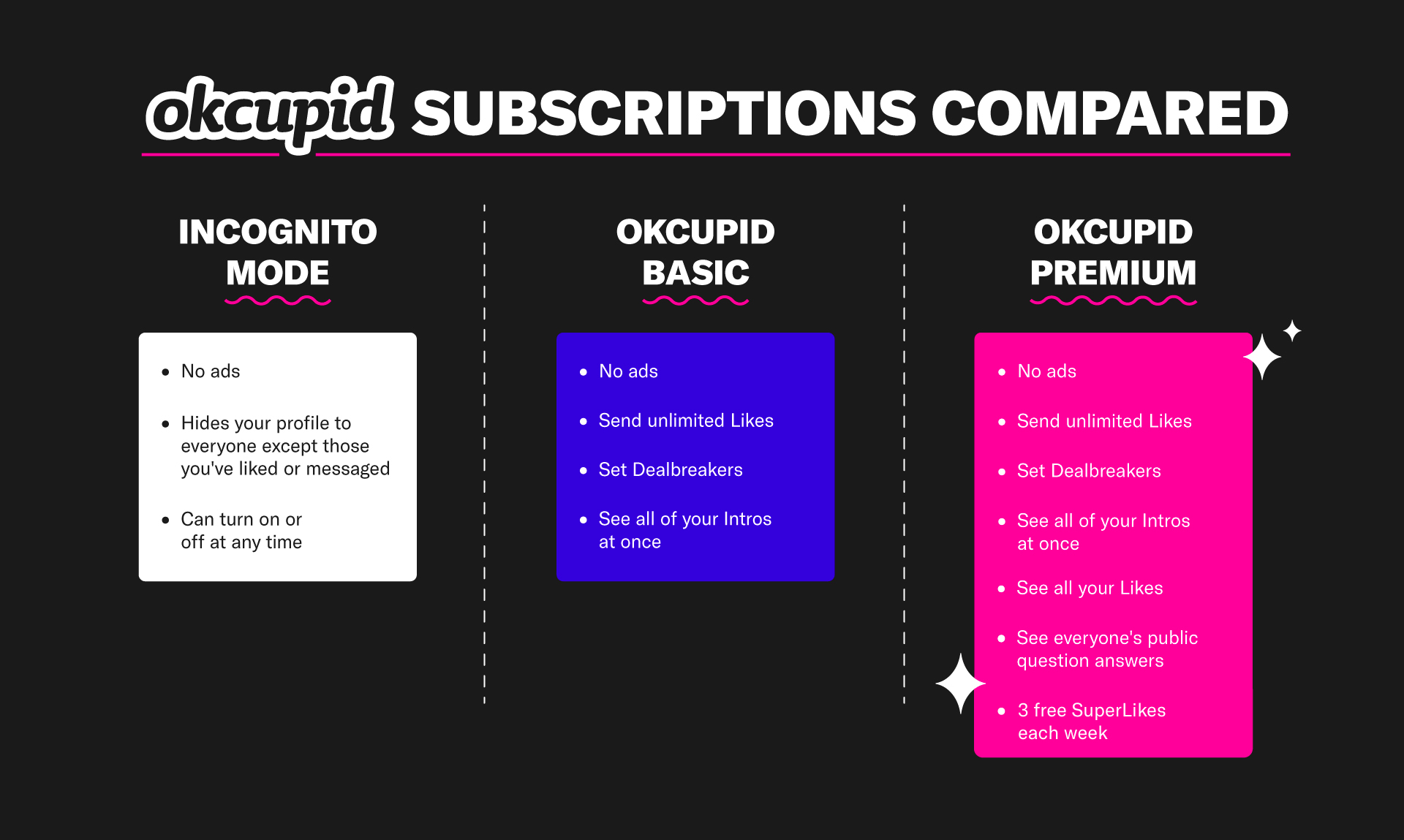 okcupid SUBSCRIPTIONS COMPARED

INCOGNITO MODE

- No ads
- Hides your profile to everyone except those you've liked or messaged
- Can turn on or off at any time

OKCUPID BASIC

- No ads
- Send unlimited Likes
- Set Dealbreakers
- See all of your Intros at once

OKCUPID PREMIUM

- No ads
- Send unlimited Likes
- Set Dealbreakers
- See all of your Intros at once
- See all your Likes
- See everyone's public question answers
- 3 free SuperLikes each week